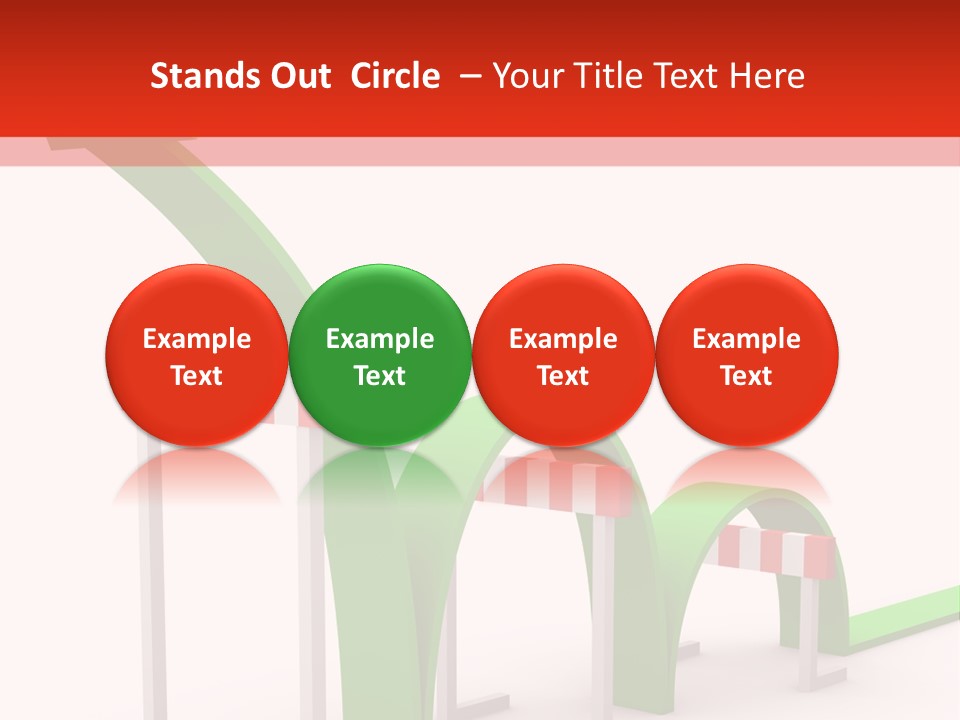 Stands Out Circle – Your Title Text Here

Example Text

Example Text

Example Text

Example Text